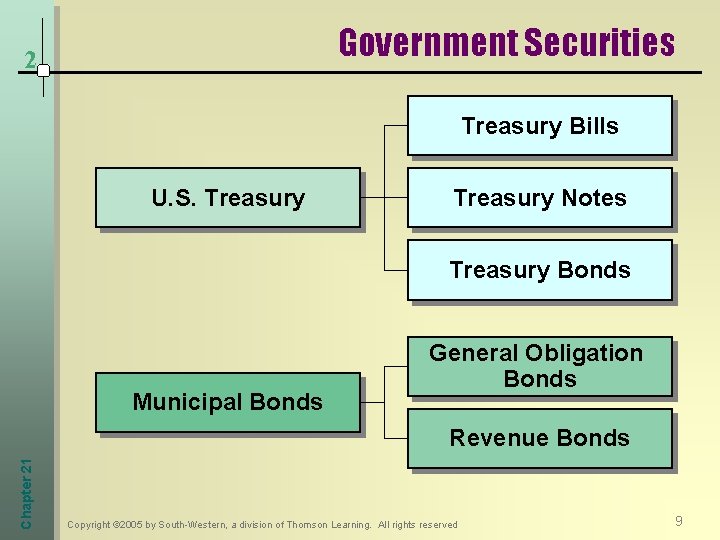 2

Government Securities

U.S. Treasury

Treasury Bills

Treasury Notes

Treasury Bonds

Municipal Bonds

General Obligation Bonds

Revenue Bonds

Chapter 21

Copyright ©2005 by South-Western, a division of Thomson Learning. All rights reserved

9